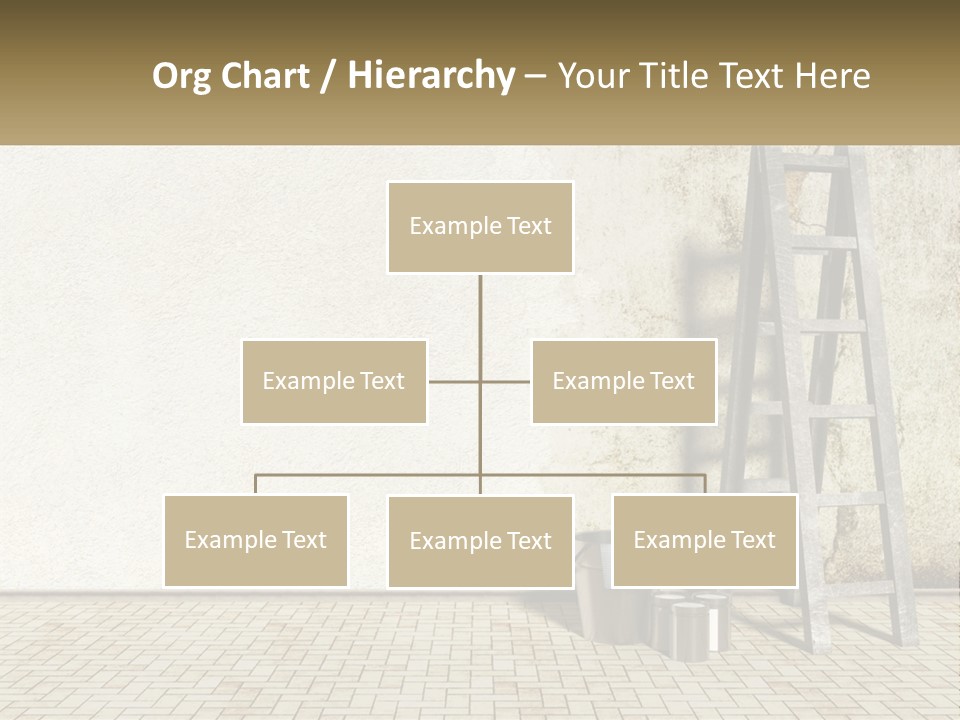 Org Chart / Hierarchy – Your Title Text Here

Example Text

Example Text

Example Text

Example Text

Example Text

Example Text